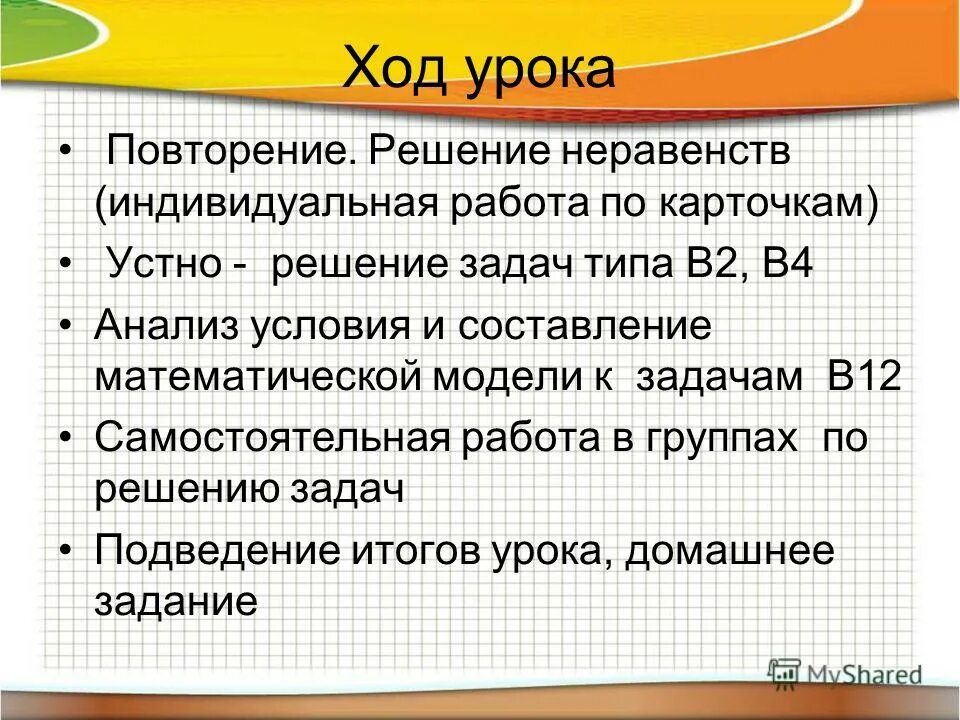 Ход урока

• Повторение. Решение неравенств (индивидуальная работа по карточкам)
• Устно - решение задач типа В2, В4
• Анализ условия и составление математической модели к задачам В12
• Самостоятельная работа в группах по решению задач
• Подведение итогов урока, домашнее задание

MyShared